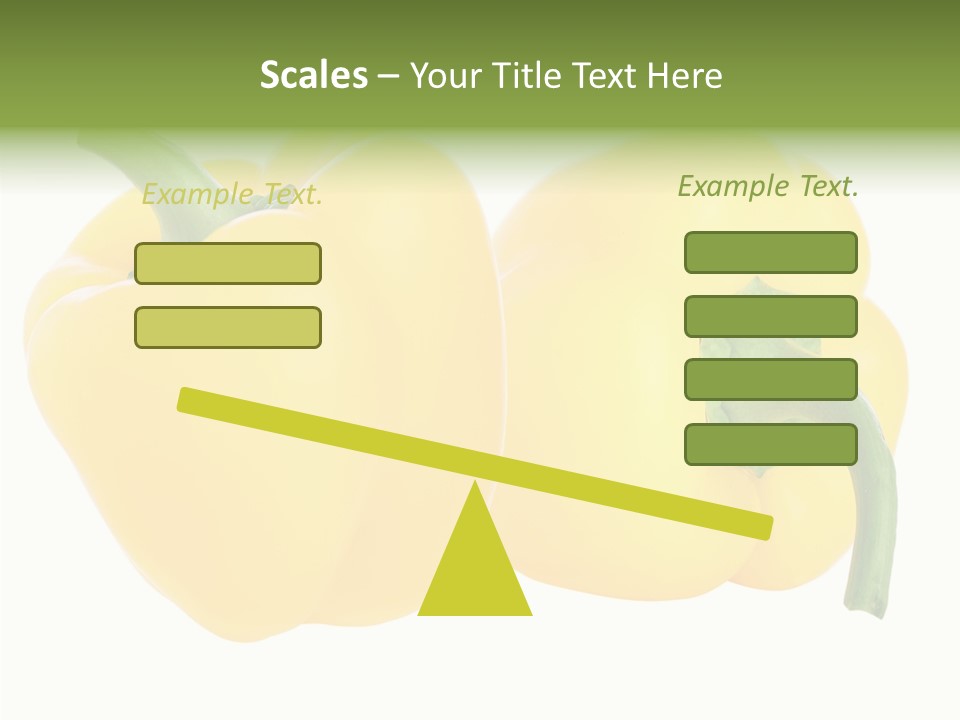 Scales – Your Title Text Here

Example Text.

Example Text.